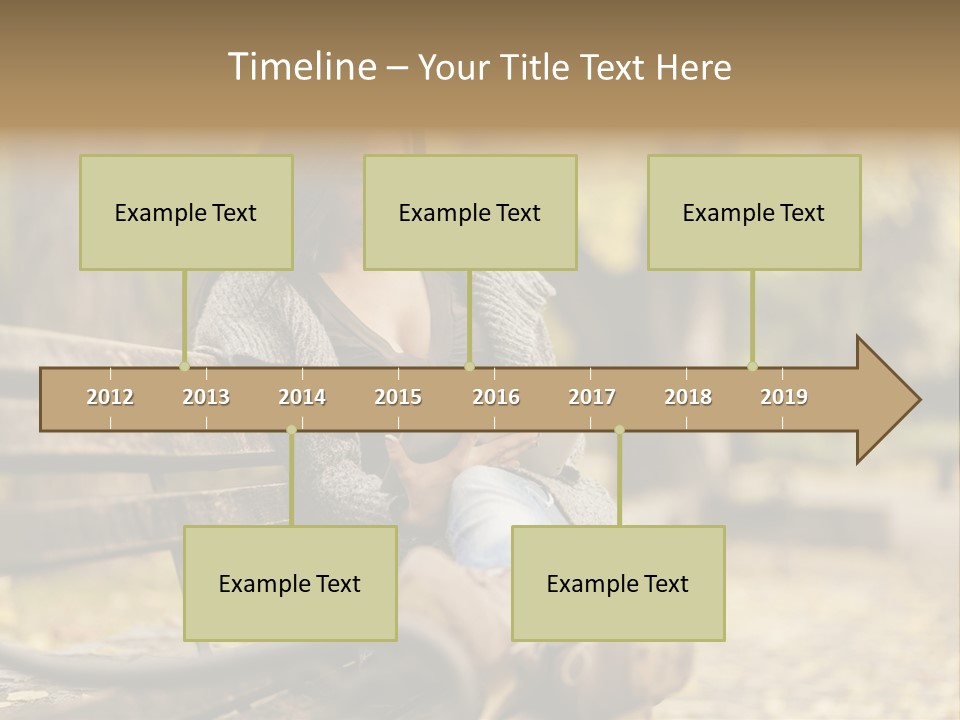 Timeline – Your Title Text Here

Example Text

Example Text

Example Text

2012 2013 2014 2015 2016 2017 2018 2019

Example Text

Example Text